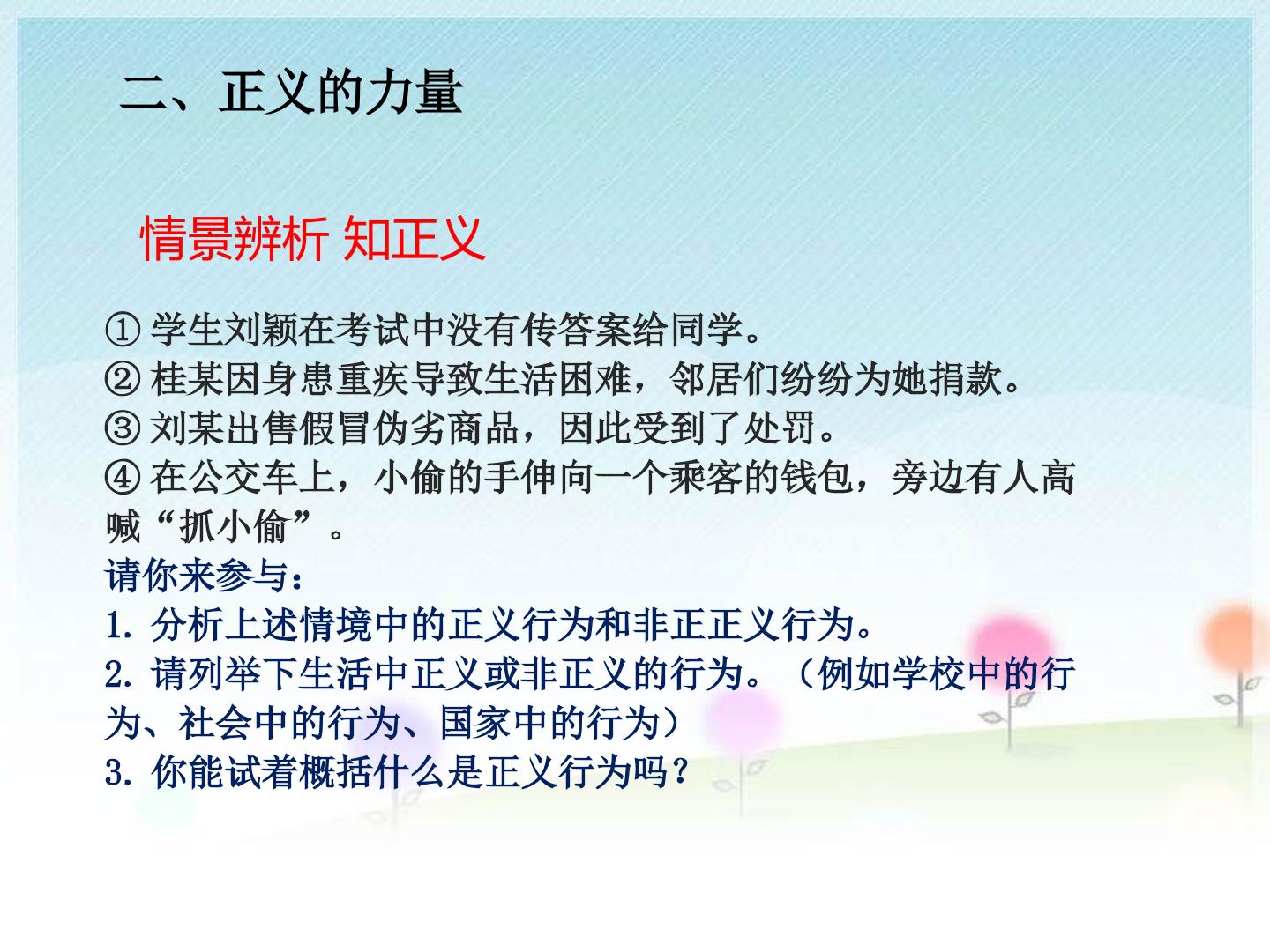 二、正义的力量

情景辨析 知正义

①学生刘颖在考试中没有传答案给同学。
②桂某因身患重疾导致生活困难，邻居们纷纷为她捐款。
③刘某出售假冒伪劣商品，因此受到了处罚。
④在公交车上，小偷的手伸向一个乘客的钱包，旁边有人高喊“抓小偷”。

请你来参与：
1.分析上述情境中的正义行为和非正正义行为。
2.请列举下生活中正义或非正义的行为。（例如学校中的行为、社会中的行为、国家中的行为）
3.你能试着概括什么是正义行为吗？